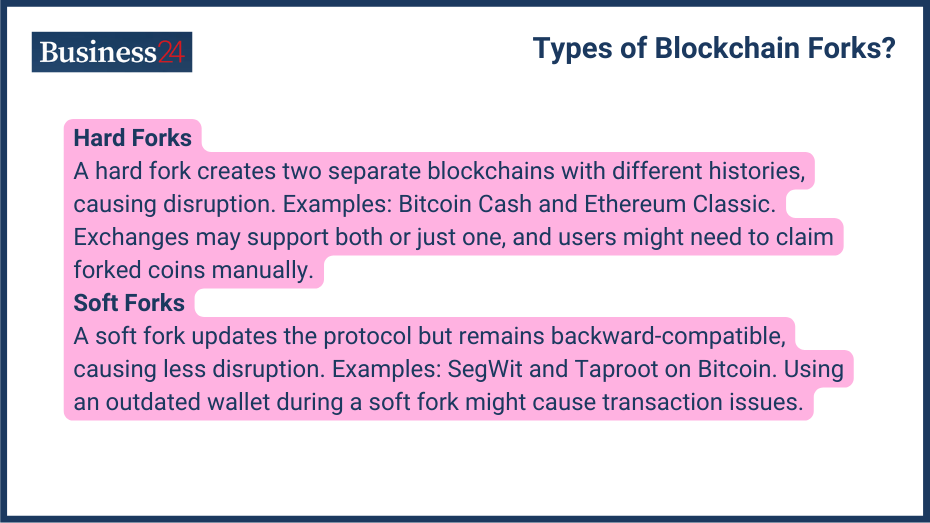 Business24

Types of Blockchain Forks?

Hard Forks
A hard fork creates two separate blockchains with different histories, causing disruption. Examples: Bitcoin Cash and Ethereum Classic. Exchanges may support both or just one, and users might need to claim forked coins manually.
Soft Forks
A soft fork updates the protocol but remains backward-compatible, causing less disruption. Examples: SegWit and Taproot on Bitcoin. Using an outdated wallet during a soft fork might cause transaction issues.